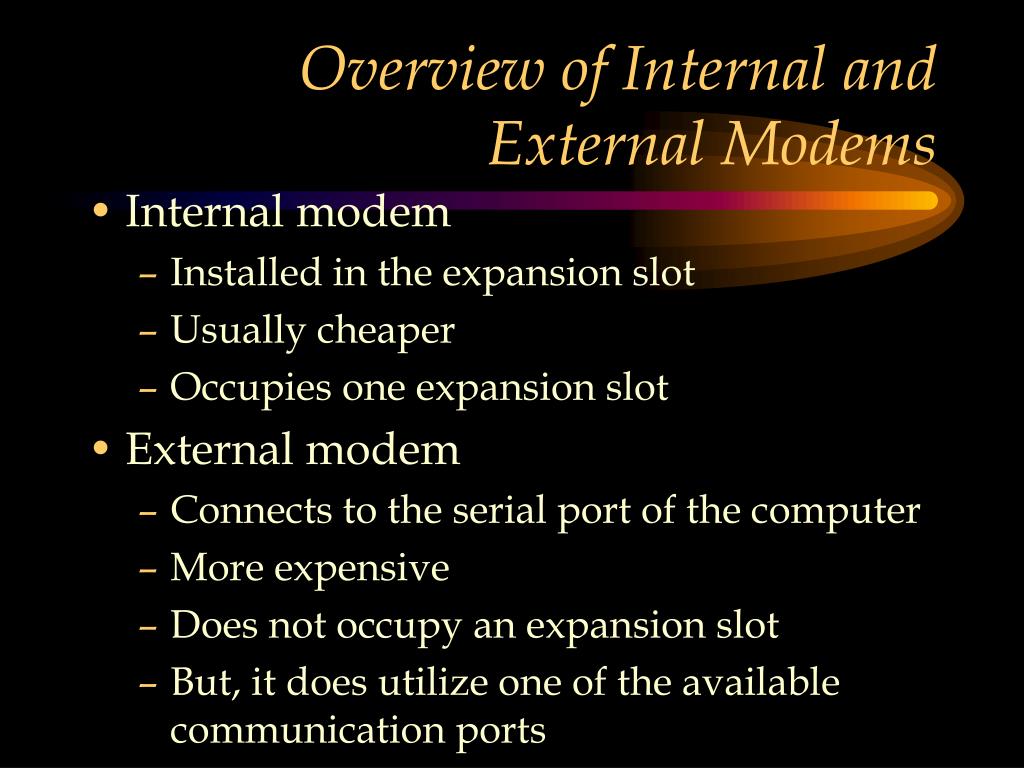 Overview of Internal and External Modems

• Internal modem
– Installed in the expansion slot
– Usually cheaper
– Occupies one expansion slot
• External modem
– Connects to the serial port of the computer
– More expensive
– Does not occupy an expansion slot
– But, it does utilize one of the available communication ports